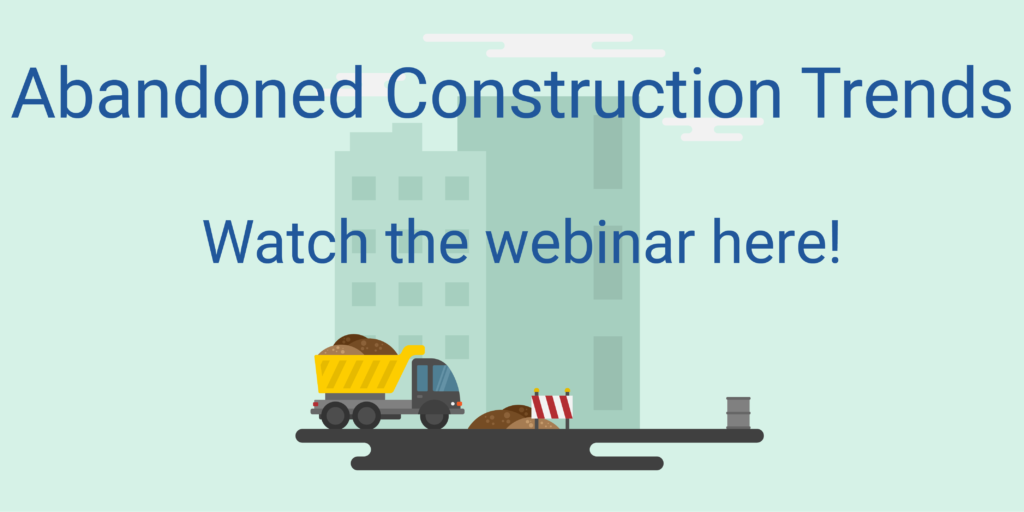 Abandoned Construction Trends

Watch the webinar here!